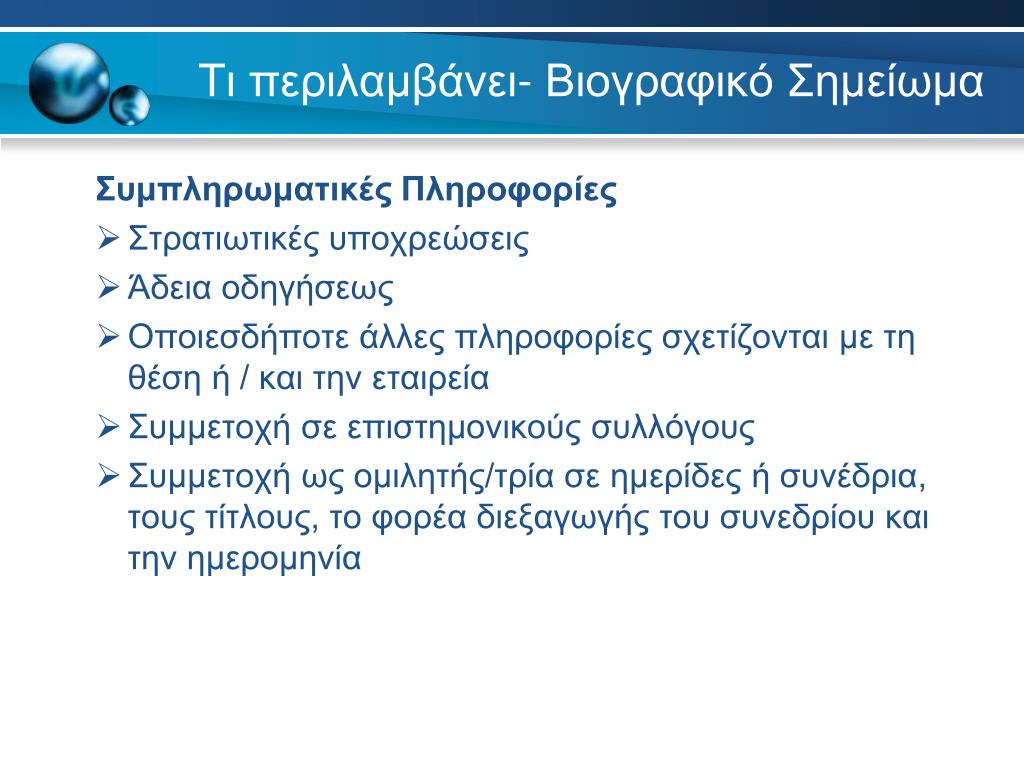 Τι περιλαμβάνει- Βιογραφικό Σημείωμα

Συμπληρωματικές Πληροφορίες

➢ Στρατιωτικές υποχρεώσεις

➢ Άδεια οδηγήσεως

➢ Οποιεσδήποτε άλλες πληροφορίες σχετίζονται με τη θέση ή / και την εταιρεία

➢ Συμμετοχή σε επιστημονικούς συλλόγους

➢ Συμμετοχή ως ομιλητής/τρία σε ημερίδες ή συνέδρια, τους τίτλους, το φορέα διεξαγωγής του συνεδρίου και την ημερομηνία